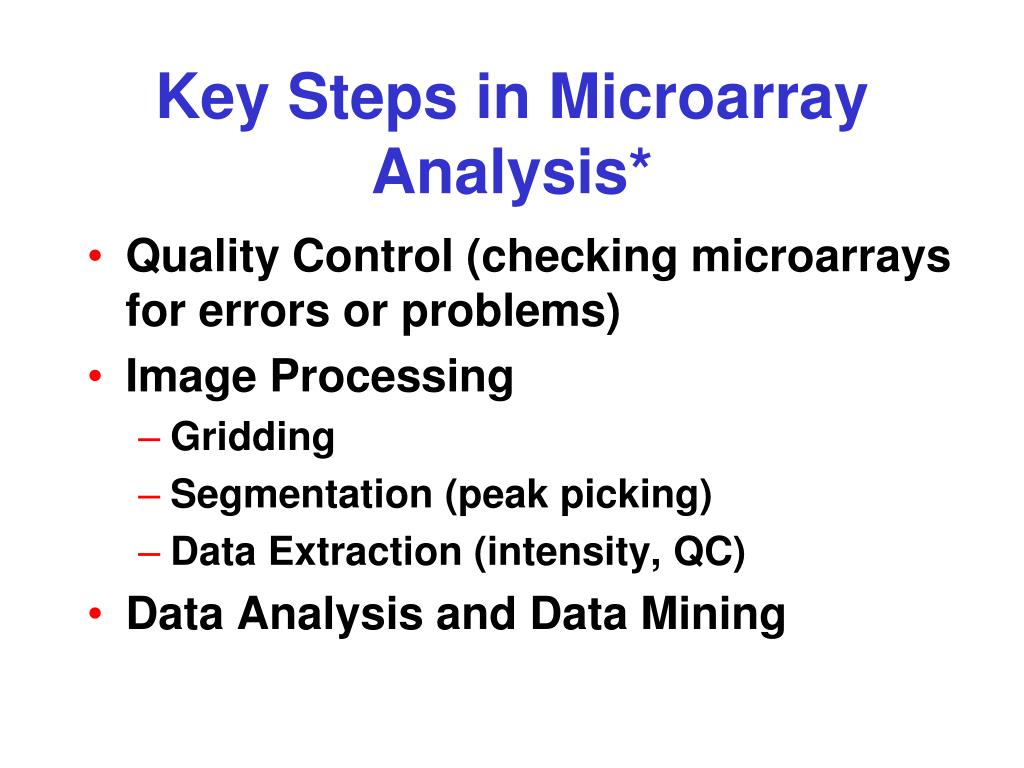 Key Steps in Microarray Analysis*

• Quality Control (checking microarrays for errors or problems)
• Image Processing
– Gridding
– Segmentation (peak picking)
– Data Extraction (intensity, QC)
• Data Analysis and Data Mining